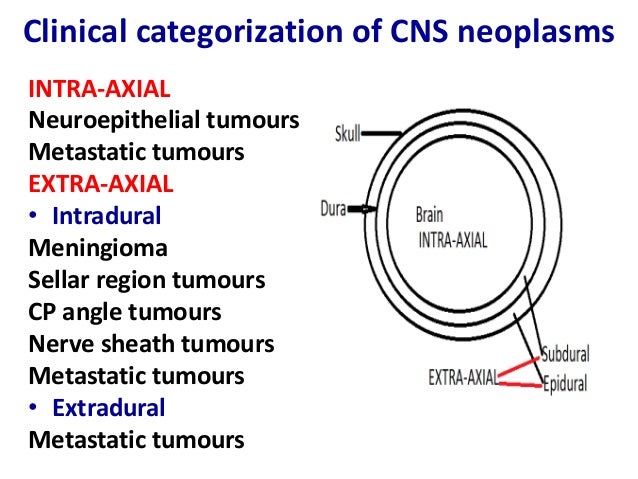 Clinical categorization of CNS neoplasms

INTRA-AXIAL
Neuroepithelial tumours
Metastatic tumours
EXTRA-AXIAL
• Intradural
Meningioma
Sellar region tumours
CP angle tumours
Nerve sheath tumours
Metastatic tumours
• Extradural
Metastatic tumours

Skull
Dura
Brain
INTRA-AXIAL
Subdural
EXTRA-AXIAL
Epidural